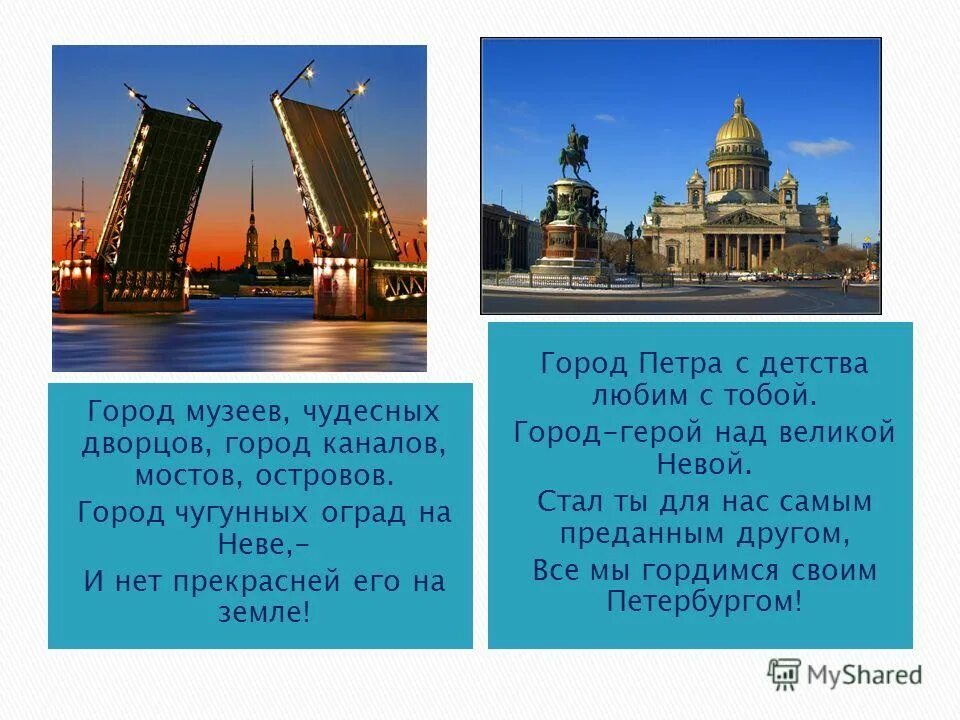 Город музеев, чудесных дворцов, город каналов, мостов, островов.

Город чугунных оград на Неве,-

И нет прекрасней его на земле!

Город Петра с детства любим с тобой.

Город-герой над великой Невой.

Стал ты для нас самым преданным другом,

Все мы гордимся своим Петербургом!

MyShared